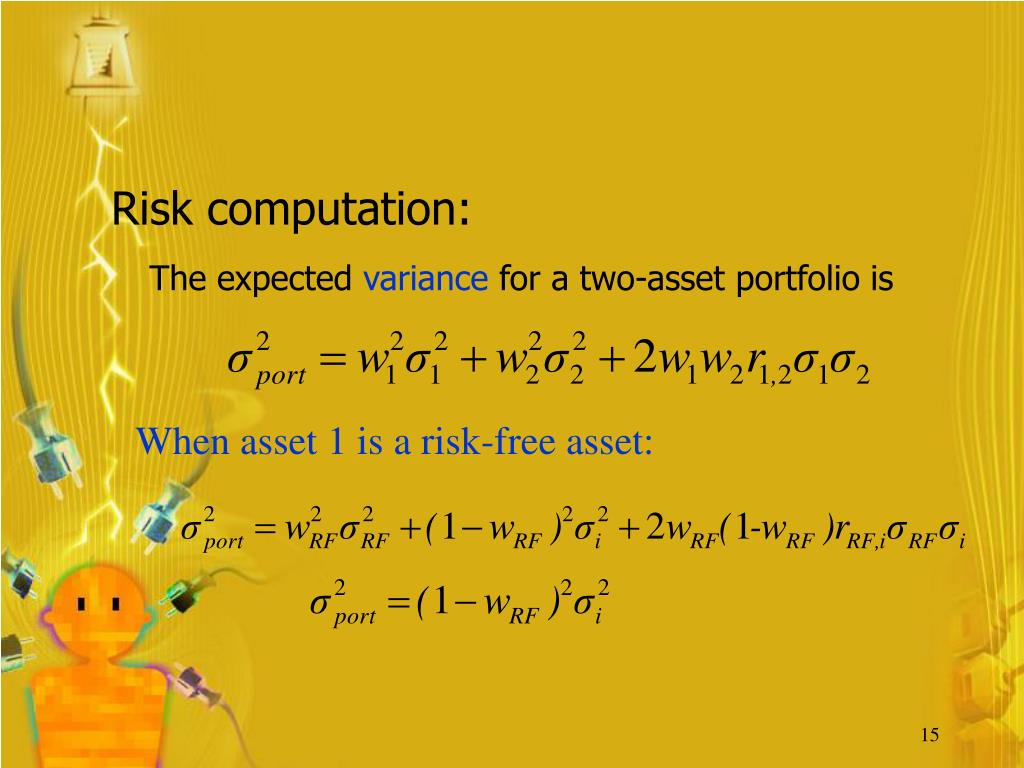 Risk computation:

The expected variance for a two-asset portfolio is

$\sigma_{port}^2 = w_1^2\sigma_1^2 + w_2^2\sigma_2^2 + 2w_1w_2r_{1,2}\sigma_1\sigma_2$

When asset 1 is a risk-free asset:

$\sigma_{port}^2 = w_{RF}^2\sigma_{RF}^2 + (1-w_{RF})^2\sigma_i^2 + 2w_{RF}(1\text{-}w_{RF})r_{RF,i}\sigma_{RF}\sigma_i$

$\sigma_{port}^2 = (1-w_{RF})^2\sigma_i^2$

15